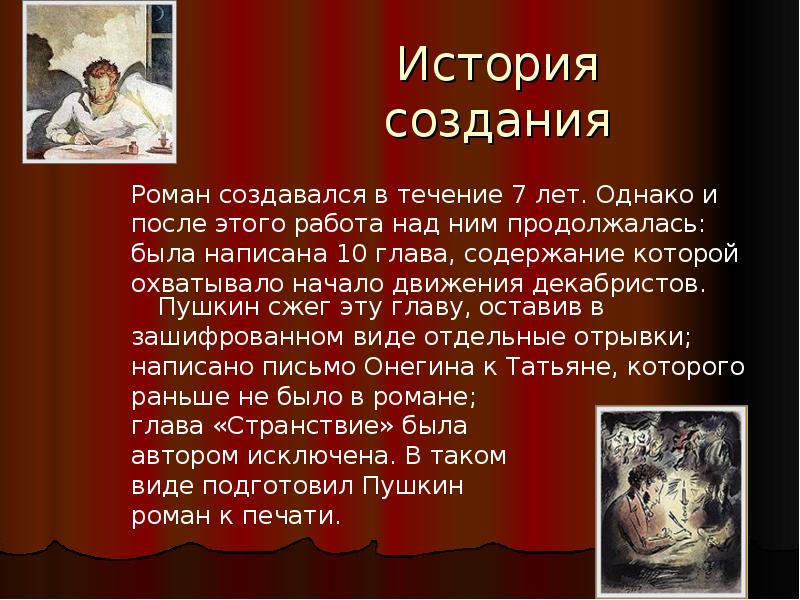 История создания

Роман создавался в течение 7 лет. Однако и после этого работа над ним продолжалась: была написана 10 глава, содержание которой охватывало начало движения декабристов.

Пушкин сжег эту главу, оставив в зашифрованном виде отдельные отрывки; написано письмо Онегина к Татьяне, которого раньше не было в романе; глава «Странствие» была автором исключена. В таком виде подготовил Пушкин роман к печати.